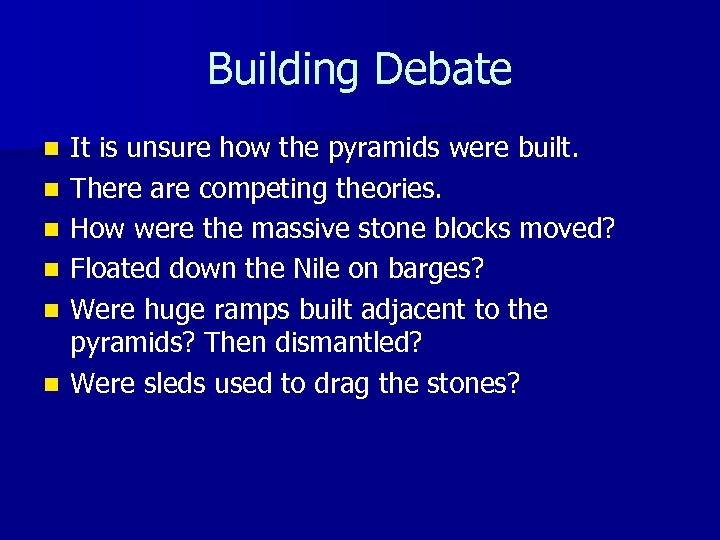 Building Debate

- It is unsure how the pyramids were built.
- There are competing theories.
- How were the massive stone blocks moved?
- Floated down the Nile on barges?
- Were huge ramps built adjacent to the pyramids? Then dismantled?
- Were sleds used to drag the stones?